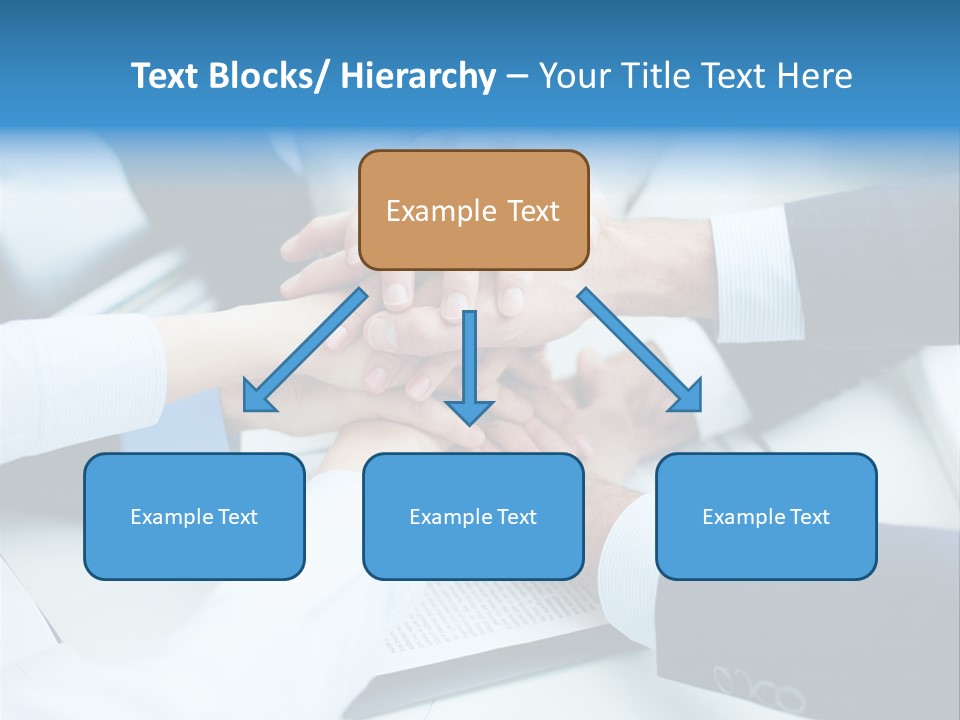 Text Blocks/ Hierarchy – Your Title Text Here

Example Text

Example Text

Example Text

Example Text